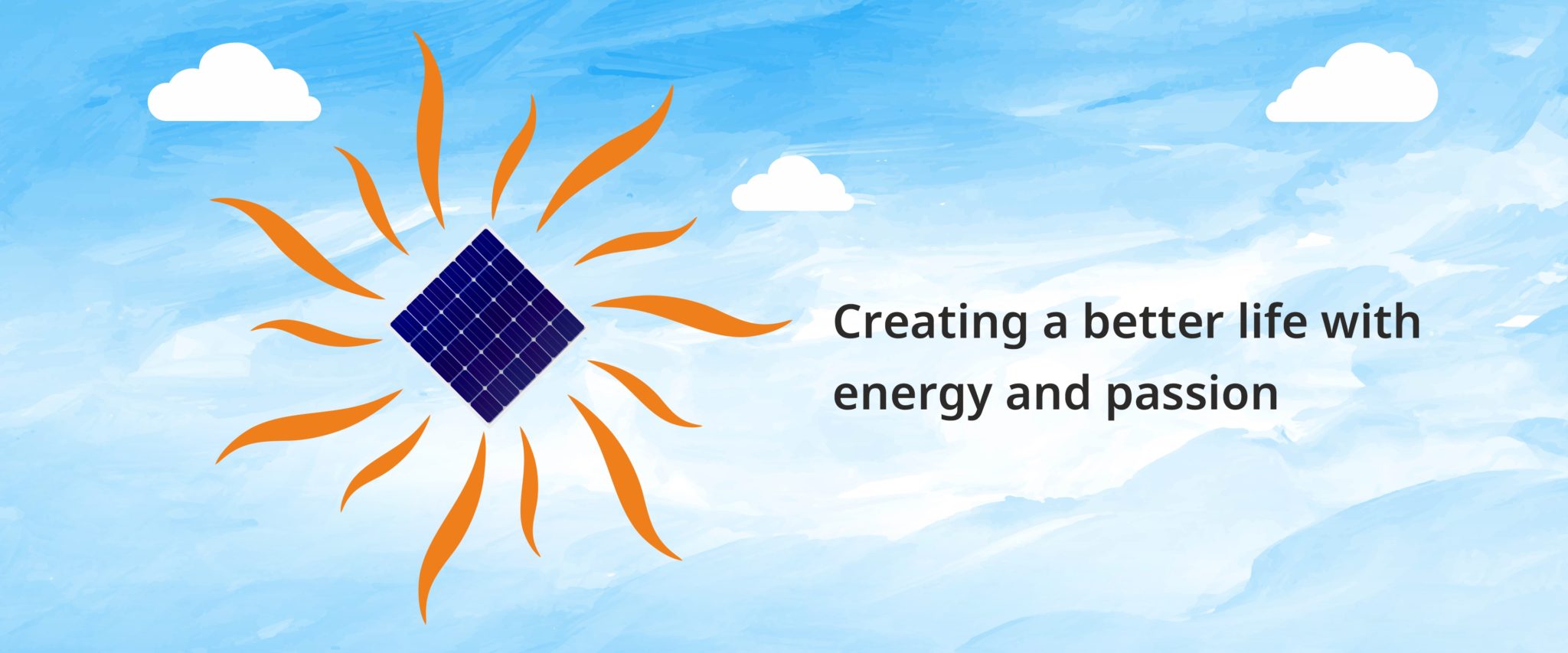 Creating a better life with energy and passion